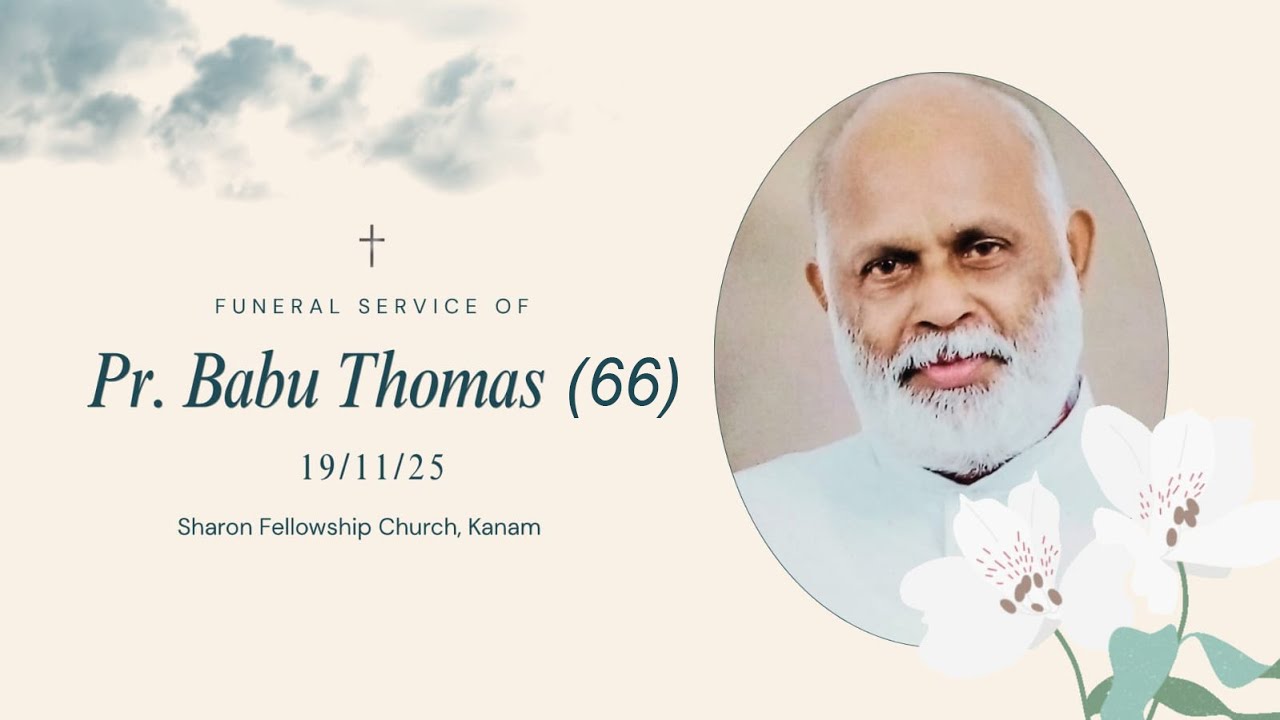 FUNERAL SERVICE OF

Pr. Babu Thomas (66)

19/11/25

Sharon Fellowship Church, Kanam